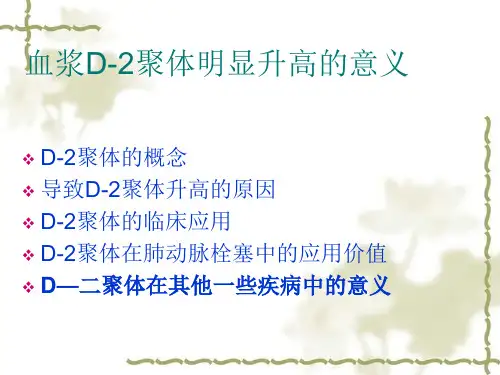 血浆D-2聚体明显升高的意义

❖ D-2聚体的概念
❖ 导致D-2聚体升高的原因
❖ D-2聚体的临床应用
❖ D-2聚体在肺动脉栓塞中的应用价值
❖ D—二聚体在其他一些疾病中的意义